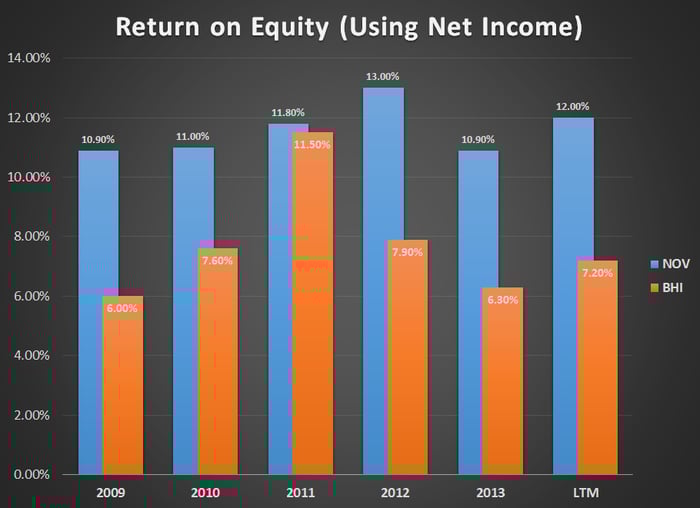 Return on Equity (Using Net Income)

14.00%
12.00%
10.00%
8.00%
6.00%
4.00%
2.00%
0.00%

10.90%
6.00%
11.00%
7.60%
11.80%
11.50%
13.00%
7.90%
10.90%
6.30%
12.00%
7.20%

2009
2010
2011
2012
2013
LTM

NOV
BHI